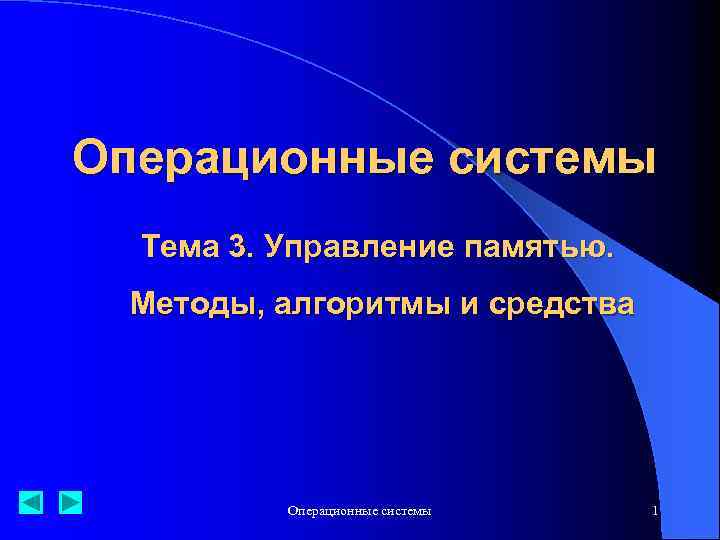 Операционные системы

Тема 3. Управление памятью.

Методы, алгоритмы и средства

Операционные системы

1